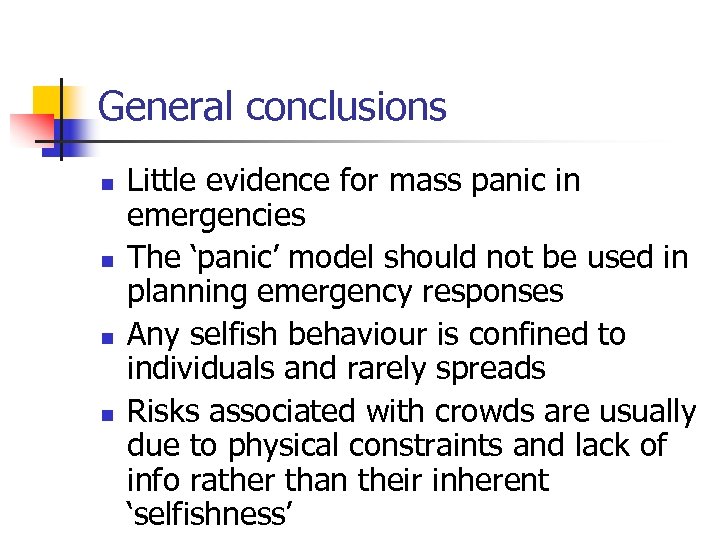 General conclusions

- Little evidence for mass panic in emergencies
- The ‘panic’ model should not be used in planning emergency responses
- Any selfish behaviour is confined to individuals and rarely spreads
- Risks associated with crowds are usually due to physical constraints and lack of info rather than their inherent ‘selfishness’